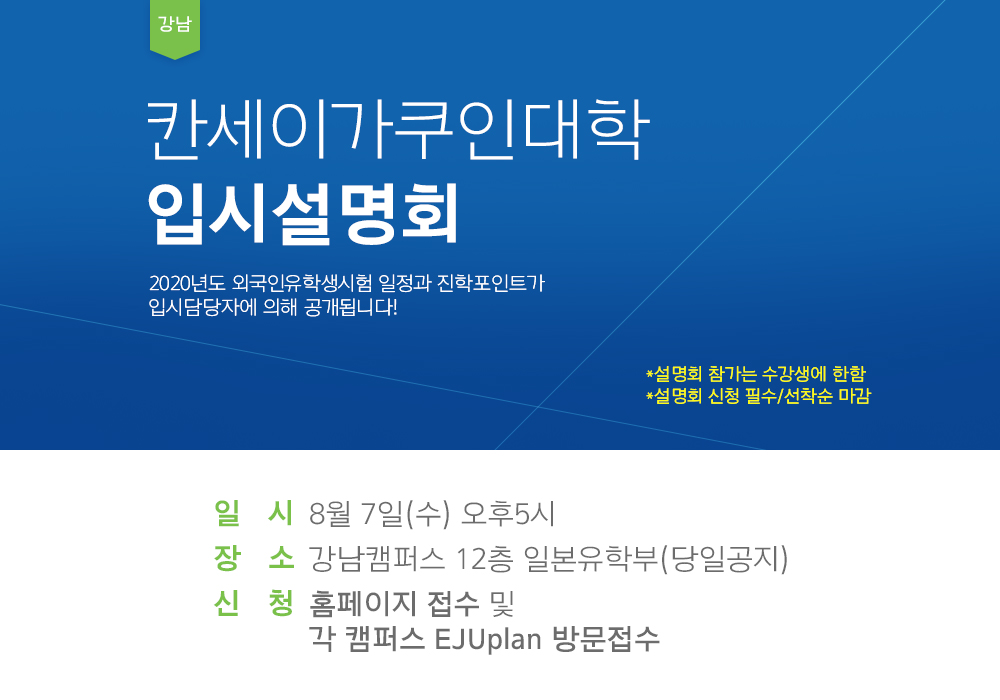 강남

칸세이가쿠인대학
입시설명회

2020년도 외국인유학생시험 일정과 진학포인트가
입시담당자에 의해 공개됩니다!

*설명회 참가는 수강생에 한함
*설명회 신청 필수/선착순 마감

일 시 8월 7일(수) 오후5시
장 소 강남캠퍼스 12층 일본유학부(당일공지)
신 청 홈페이지 접수 및
각 캠퍼스 EJUplan 방문접수